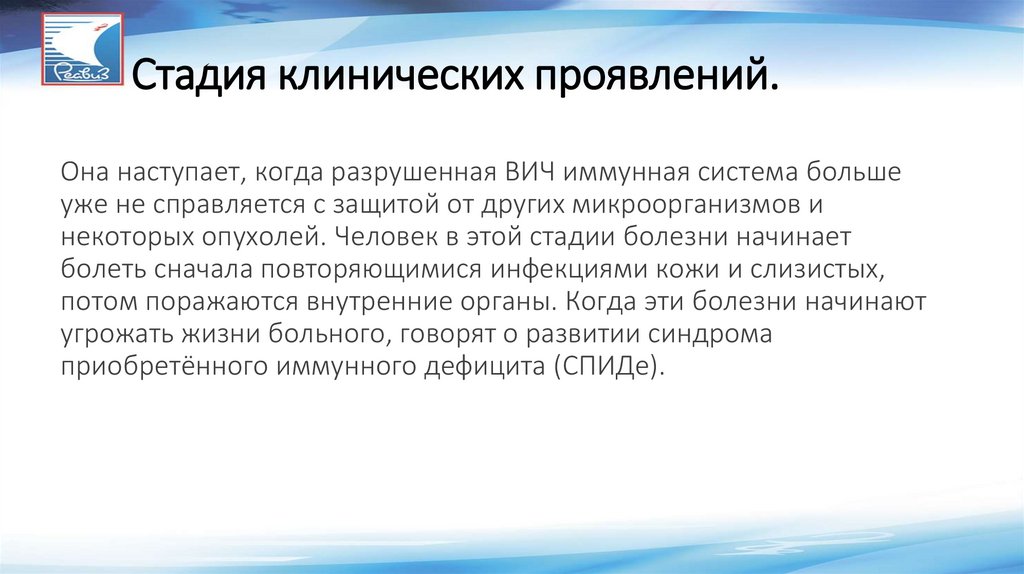 Реавиз

Стадия клинических проявлений.

Она наступает, когда разрушенная ВИЧ иммунная система больше уже не справляется с защитой от других микроорганизмов и некоторых опухолей. Человек в этой стадии болезни начинает болеть сначала повторяющимися инфекциями кожи и слизистых, потом поражаются внутренние органы. Когда эти болезни начинают угрожать жизни больного, говорят о развитии синдрома приобретённого иммунного дефицита (СПИДе).